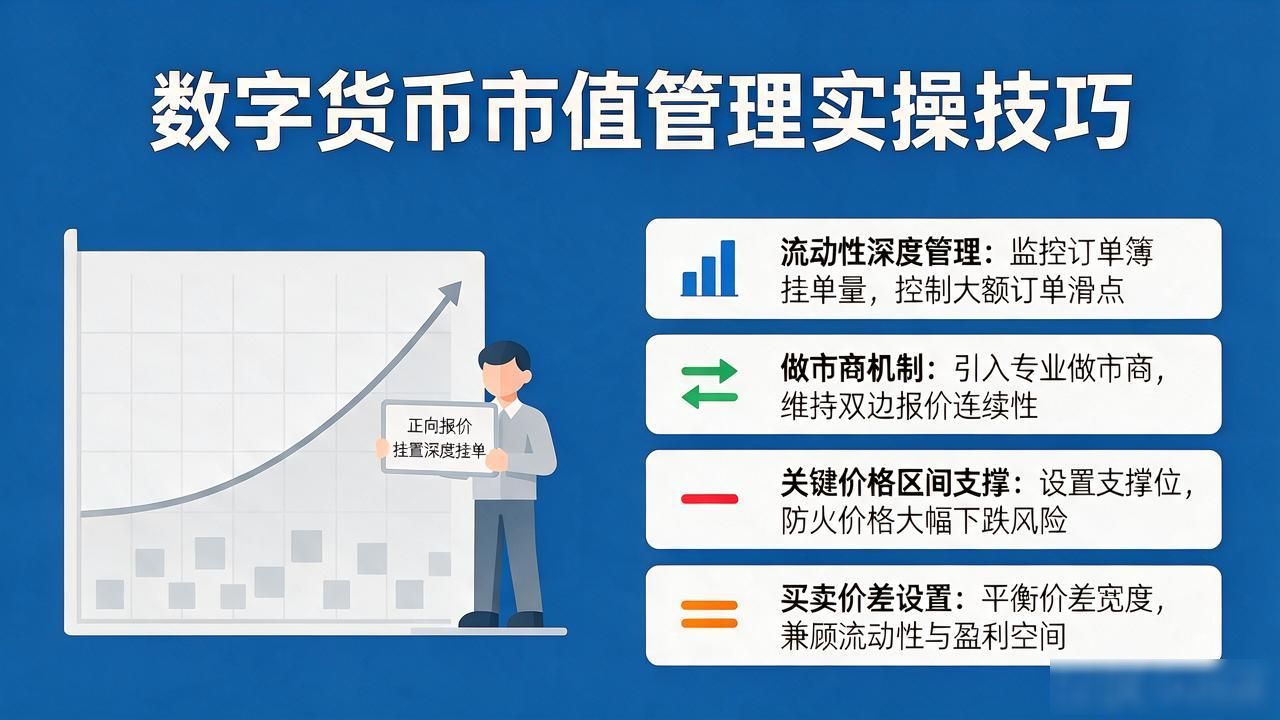 数字货币市值管理实操技巧

正向报价
挂置深度挂单

流动性深度管理：监控订单簿挂单量，控制大额订单滑点

做市商机制：引入专业做市商，维持双边报价连续性

关键价格区间支撑：设置支撑位，防火价格大幅下跌风险

买卖价差设置：平衡价差宽度，兼顾流动性与盈利空间